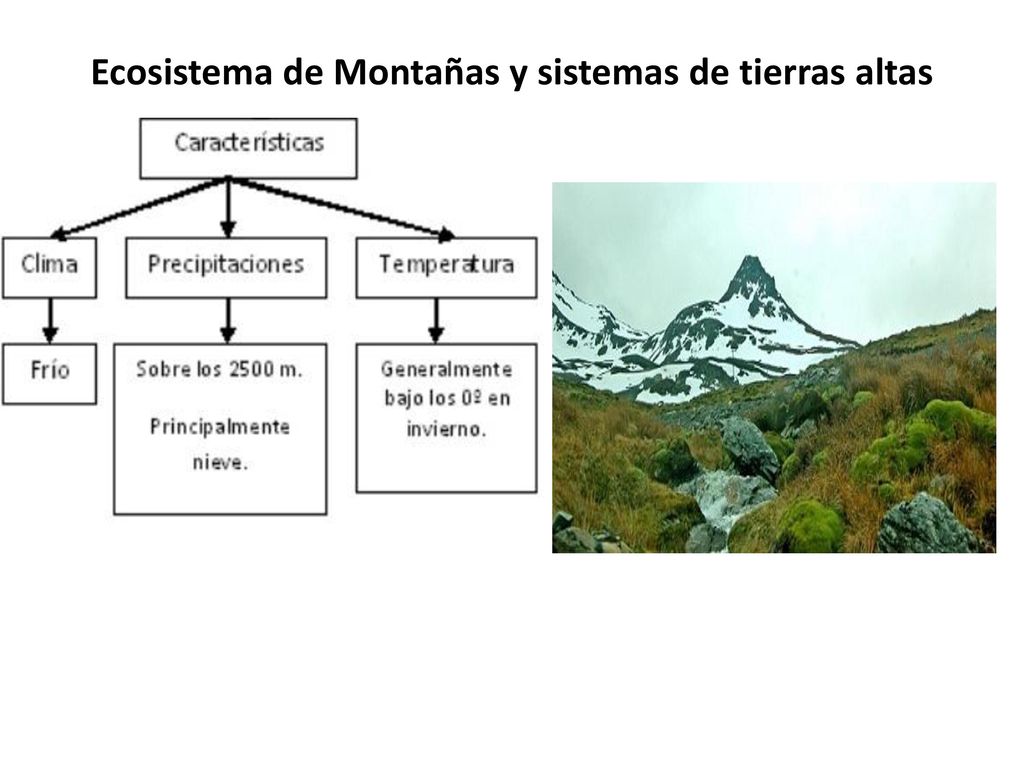 Ecosistema de Montañas y sistemas de tierras altas

Características

Clima

Precipitaciones

Temperatura

Frío

Sobre los 2500 m.

Principalmente nieve.

Generalmente bajo los 0º en invierno.